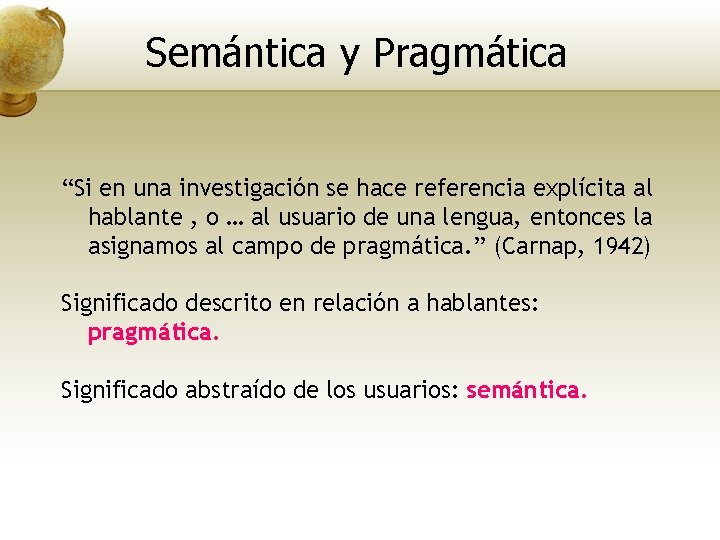 Semántica y Pragmática

“Si en una investigación se hace referencia explícita al hablante , o … al usuario de una lengua, entonces la asignamos al campo de pragmática.” (Carnap, 1942)

Significado descrito en relación a hablantes: pragmática.

Significado abstraído de los usuarios: semántica.